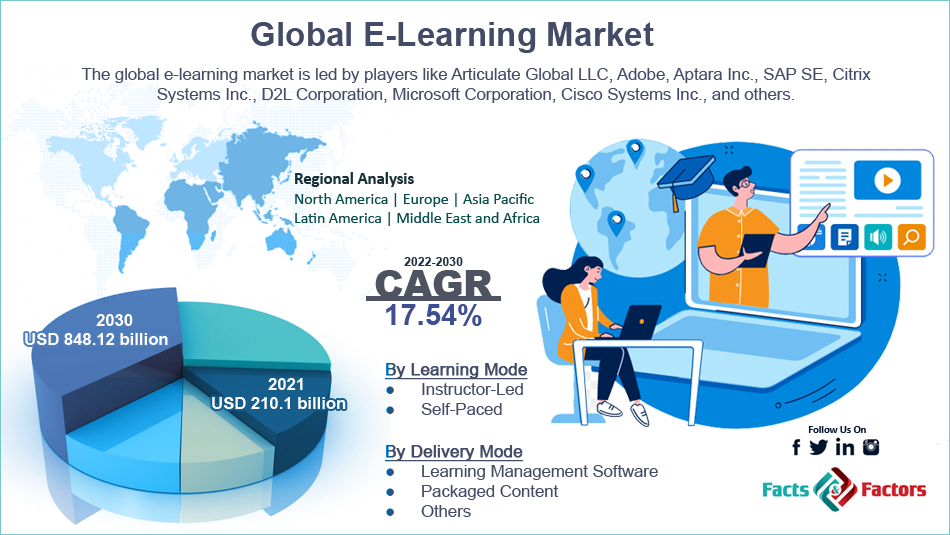 Global E-Learning Market

The global e-learning market is led by players like Articulate Global LLC, Adobe, Aptara Inc., SAP SE, Citrix Systems Inc., D2L Corporation, Microsoft Corporation, Cisco Systems Inc., and others.

Regional Analysis
North America | Europe | Asia Pacific
Latin America | Middle East and Africa

2022-2030
CAGR
17.54%

2030
USD 848.12 billion

2021
USD 210.1 billion

By Learning Mode
● Instructor-Led
● Self-Paced

By Delivery Mode
● Learning Management Software
● Packaged Content
● Others

Follow Us On

Facts & Factors